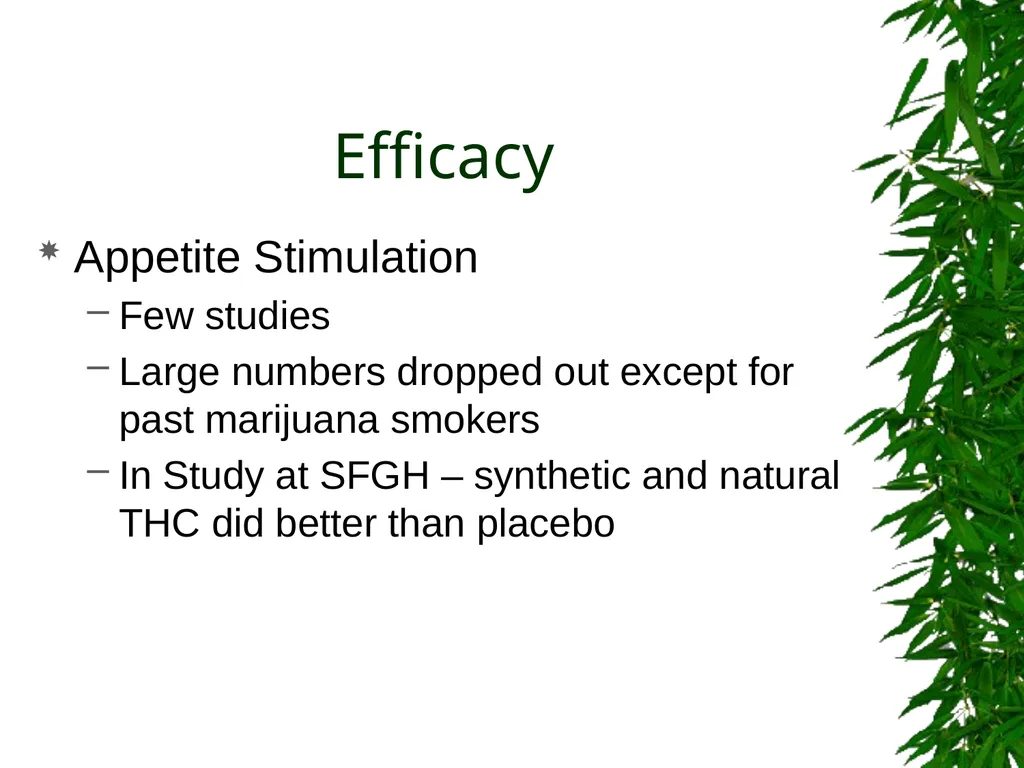 Efficacy

Appetite Stimulation

– Few studies

– Large numbers dropped out except for past marijuana smokers

– In Study at SFGH – synthetic and natural THC did better than placebo